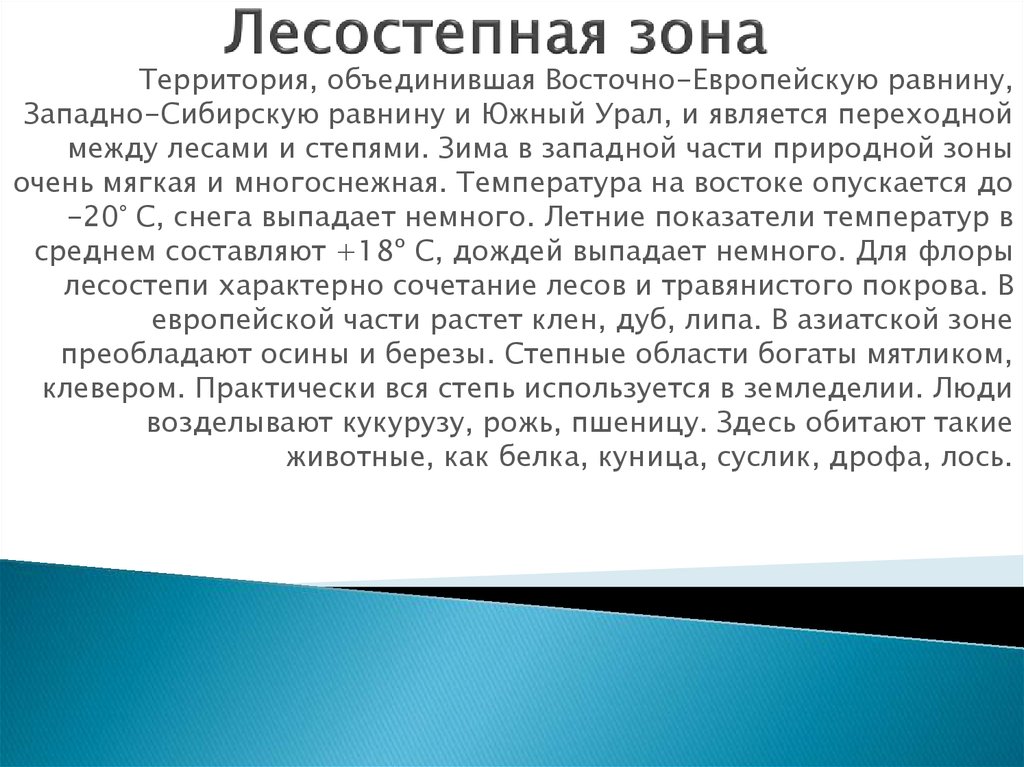 Лесостепная зона

Территория, объединившая Восточно-Европейскую равнину, Западно-Сибирскую равнину и Южный Урал, и является переходной между лесами и степями. Зима в западной части природной зоны очень мягкая и многоснежная. Температура на востоке опускается до -20° С, снега выпадает немного. Летние показатели температур в среднем составляют +18° С, дождей выпадает немного. Для флоры лесостепи характерно сочетание лесов и травянистого покрова. В европейской части растет клен, дуб, липа. В азиатской зоне преобладают осины и березы. Степные области богаты мятликом, клевером. Практически вся степь используется в земледелии. Люди возделывают кукурузу, рожь, пшеницу. Здесь обитают такие животные, как белка, куница, суслик, дрофа, лось.